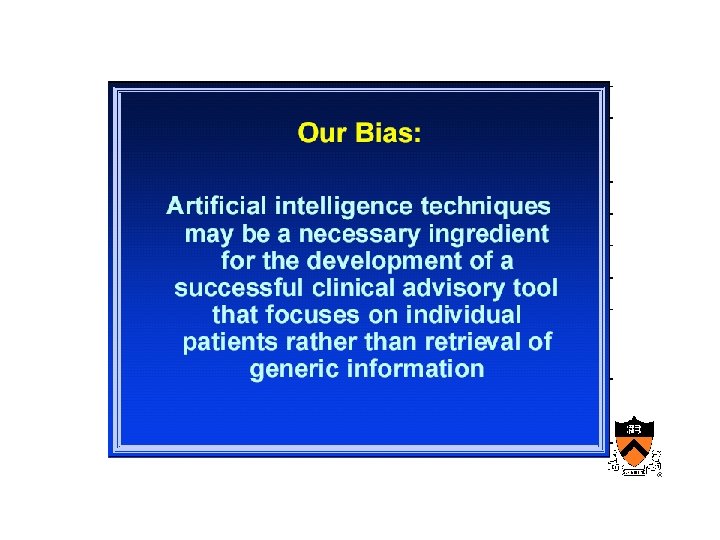 Our Bias:

Artificial intelligence techniques may be a necessary ingredient for the development of a successful clinical advisory tool that focuses on individual patients rather than retrieval of generic information